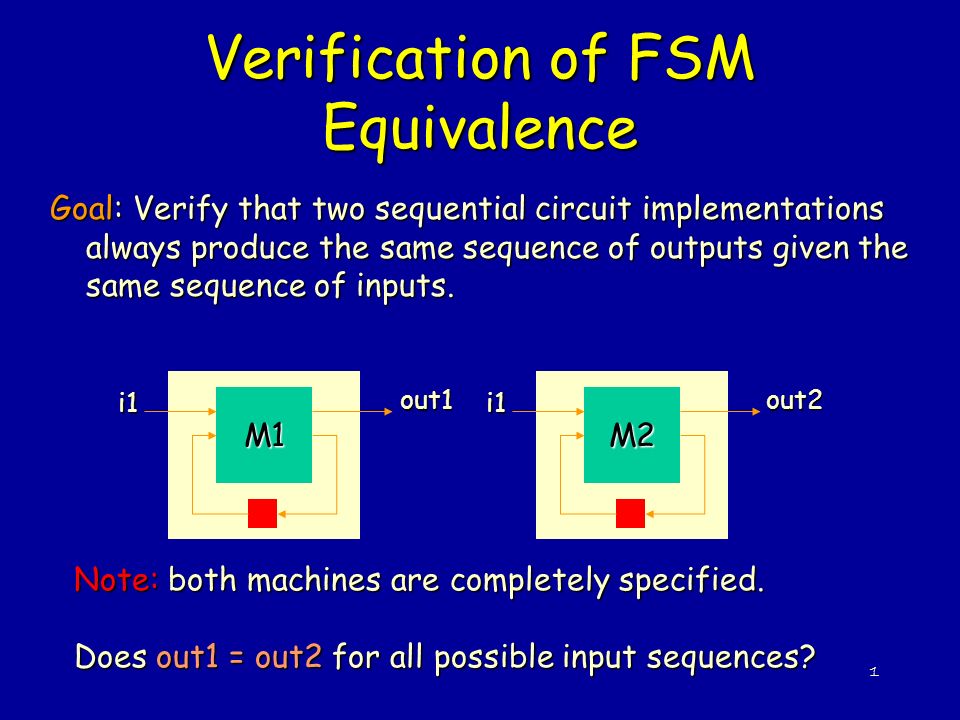 Verification of FSM Equivalence

Goal: Verify that two sequential circuit implementations always produce the same sequence of outputs given the same sequence of inputs.

i1

M1

out1

i1

M2

out2

Note: both machines are completely specified.

Does out1 = out2 for all possible input sequences?

1